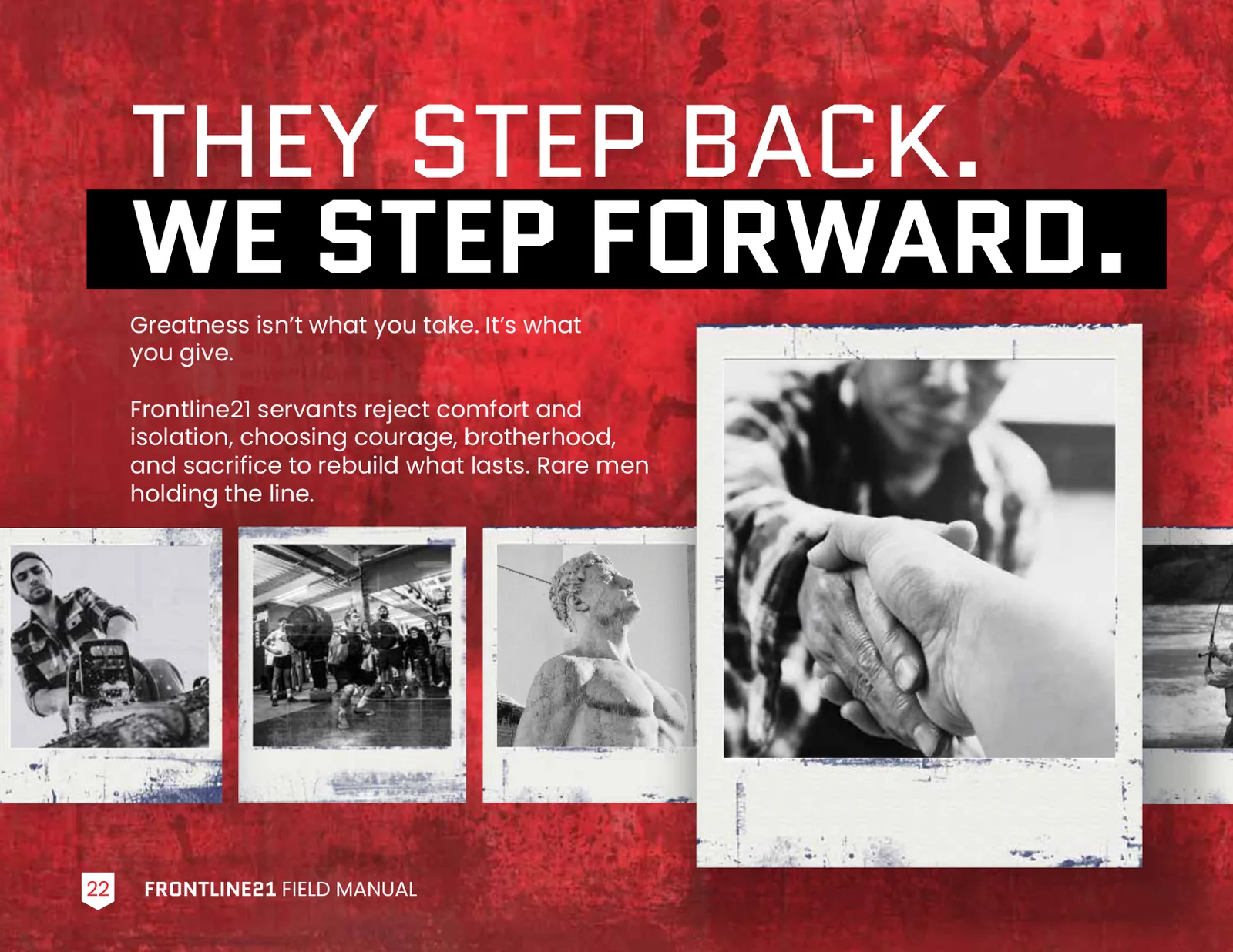 THEY STEP BACK.
WE STEP FORWARD.

Greatness isn't what you take. It's what you give.

Frontline21 servants reject comfort and isolation, choosing courage, brotherhood, and sacrifice to rebuild what lasts. Rare men holding the line.

22 FRONTLINE21 FIELD MANUAL